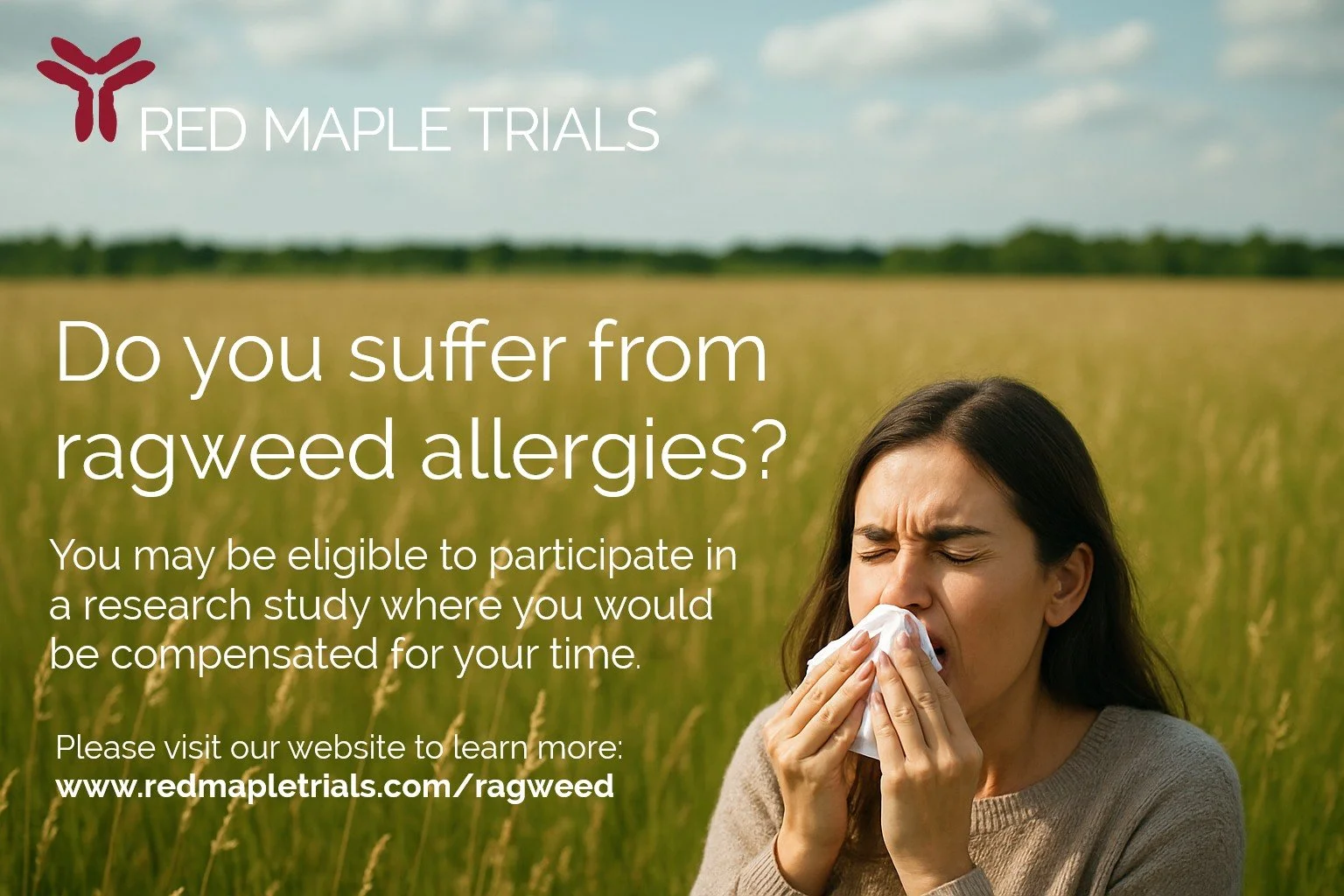 RED MAPLE TRIALS

Do you suffer from ragweed allergies?

You may be eligible to participate in a research study where you would be compensated for your time.

Please visit our website to learn more:
www.redmapletrials.com/ragweed